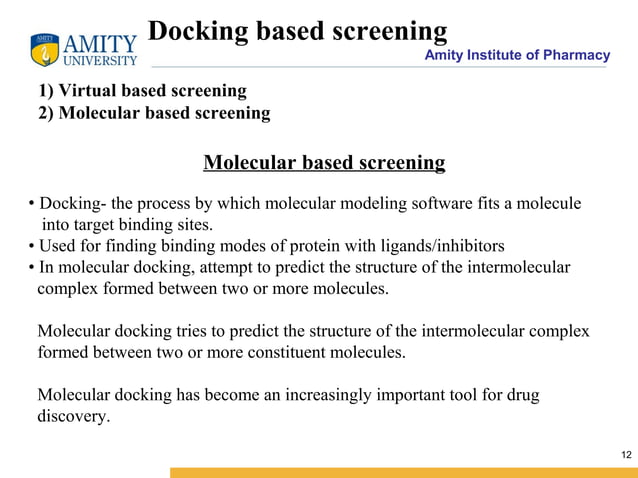 AMITY UNIVERSITY

Docking based screening

Amity Institute of Pharmacy

1) Virtual based screening
2) Molecular based screening

Molecular based screening

• Docking- the process by which molecular modeling software fits a molecule into target binding sites.
• Used for finding binding modes of protein with ligands/inhibitors
• In molecular docking, attempt to predict the structure of the intermolecular complex formed between two or more molecules.

Molecular docking tries to predict the structure of the intermolecular complex formed between two or more constituent molecules.

Molecular docking has become an increasingly important tool for drug discovery.

12